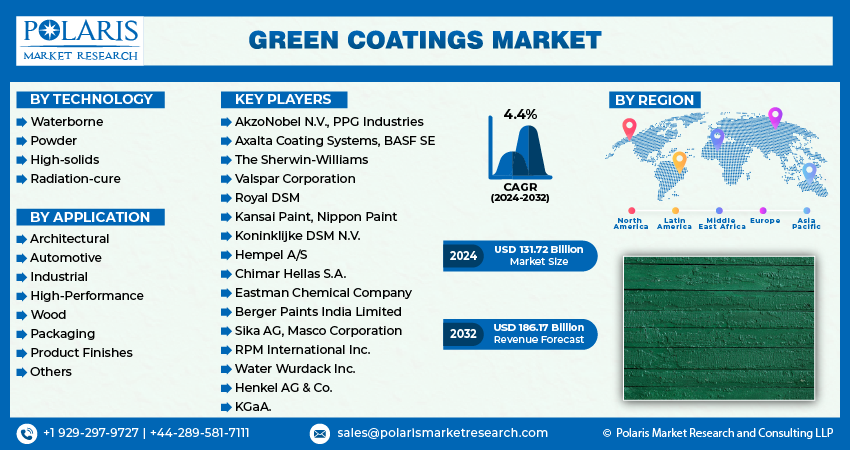 POLARIS
MARKET RESEARCH

GREEN COATINGS MARKET

BY TECHNOLOGY
Waterborne
Powder
High-solids
Radiation-cure

BY APPLICATION
Architectural
Automotive
Industrial
High-Performance
Wood
Packaging
Product Finishes
Others

KEY PLAYERS
AkzoNobel N.V., PPG Industries
Axalta Coating Systems, BASF SE
The Sherwin-Williams
Valspar Corporation
Royal DSM
Kansai Paint, Nippon Paint
Koninklijke DSM N.V.
Hempel A/S
Chimar Hellas S.A.
Eastman Chemical Company
Berger Paints India Limited
Sika AG, Masco Corporation
RPM International Inc.
Water Wurdack Inc.
Henkel AG & Co.
KGaA.

4.4%
CAGR
(2024-2032)

2024 USD 131.72 Billion Market Size

2032 USD 186.17 Billion Revenue Forecast

BY REGION
North America
Latin America
Middle East Africa
Europe
Asia Pacific

+1 929-297-9727 | +44-289-581-7111
sales@polarismarketresearch.com
© Polaris Market Research and Consulting LLP